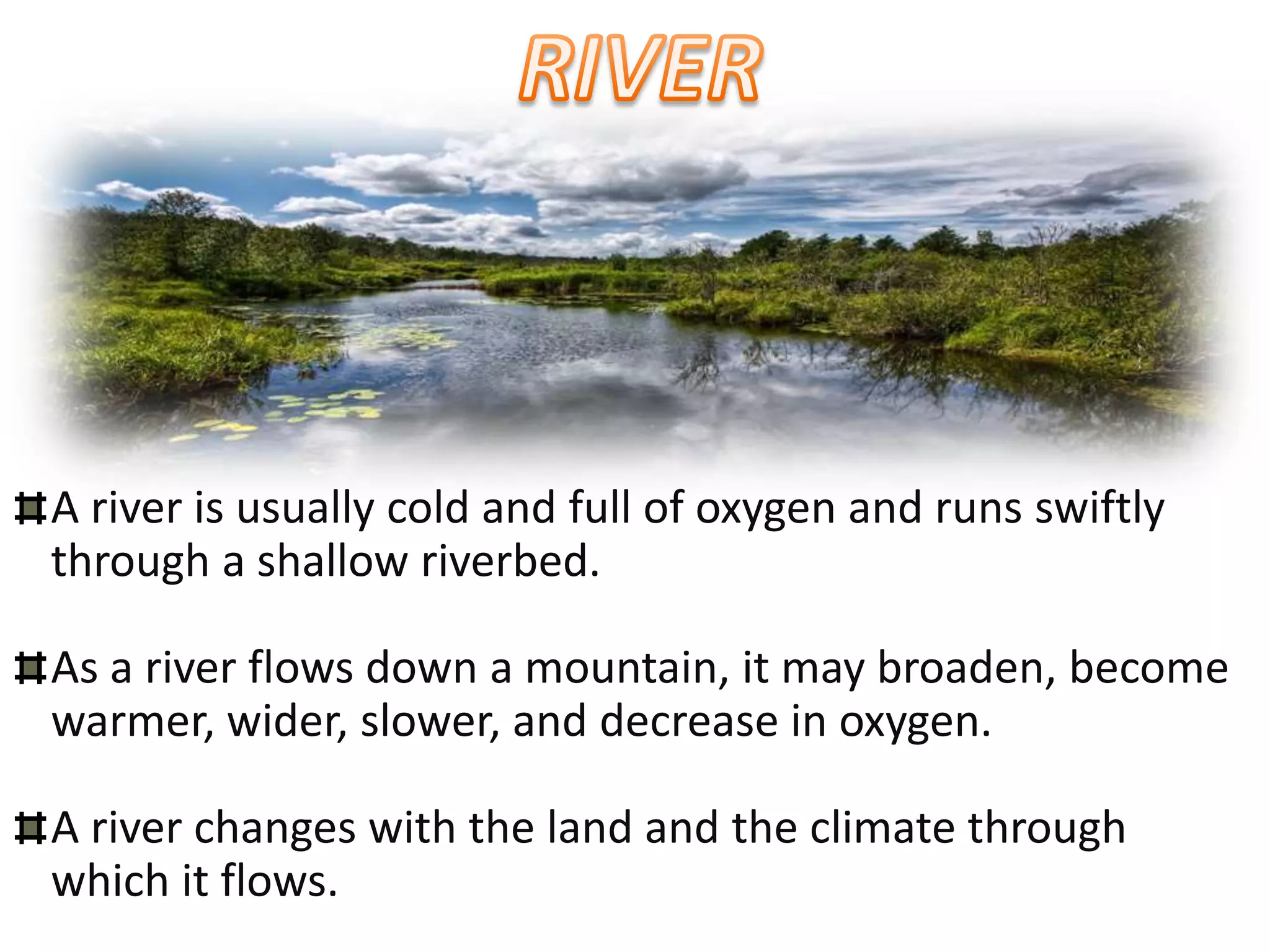 RIVER

A river is usually cold and full of oxygen and runs swiftly through a shallow riverbed.

As a river flows down a mountain, it may broaden, become warmer, wider, slower, and decrease in oxygen.

A river changes with the land and the climate through which it flows.